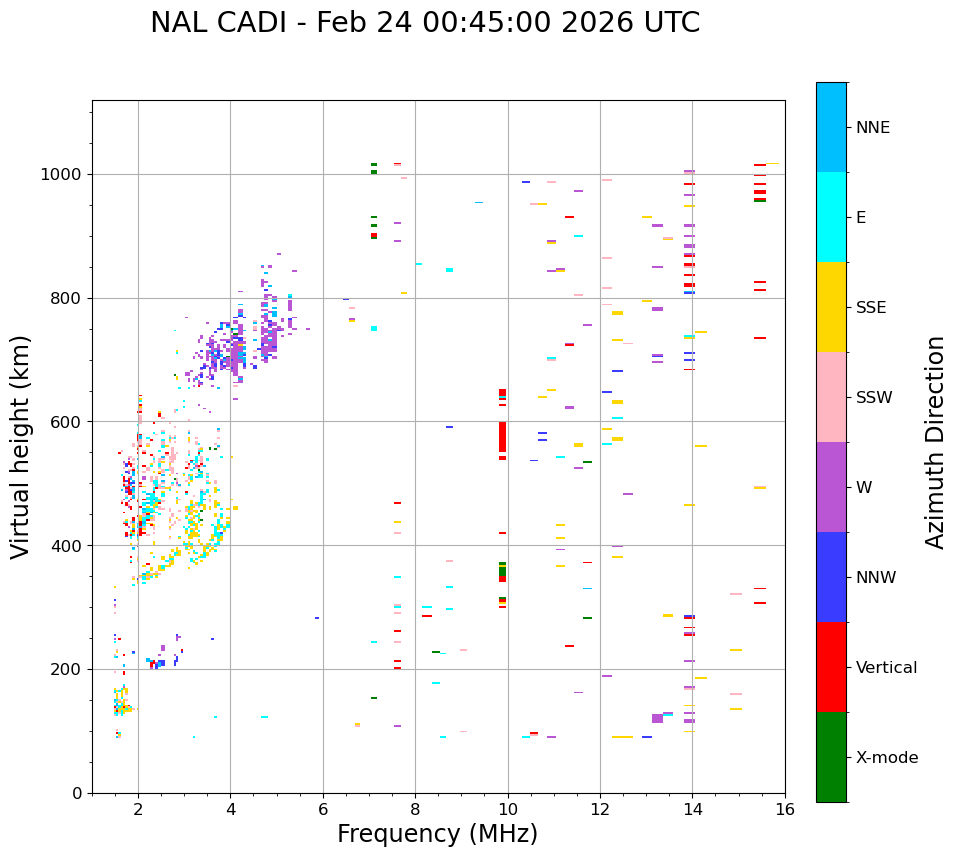 NAL CADI - Feb 24 00:45:00 2026 UTC

Virtual height (km)

1000
800
600
400
200
0

2
4
6
8
10
12
14
16

Frequency (MHz)

NNE
E
SSE
SSW
W
NNW
Vertical
X-mode

Azimuth Direction